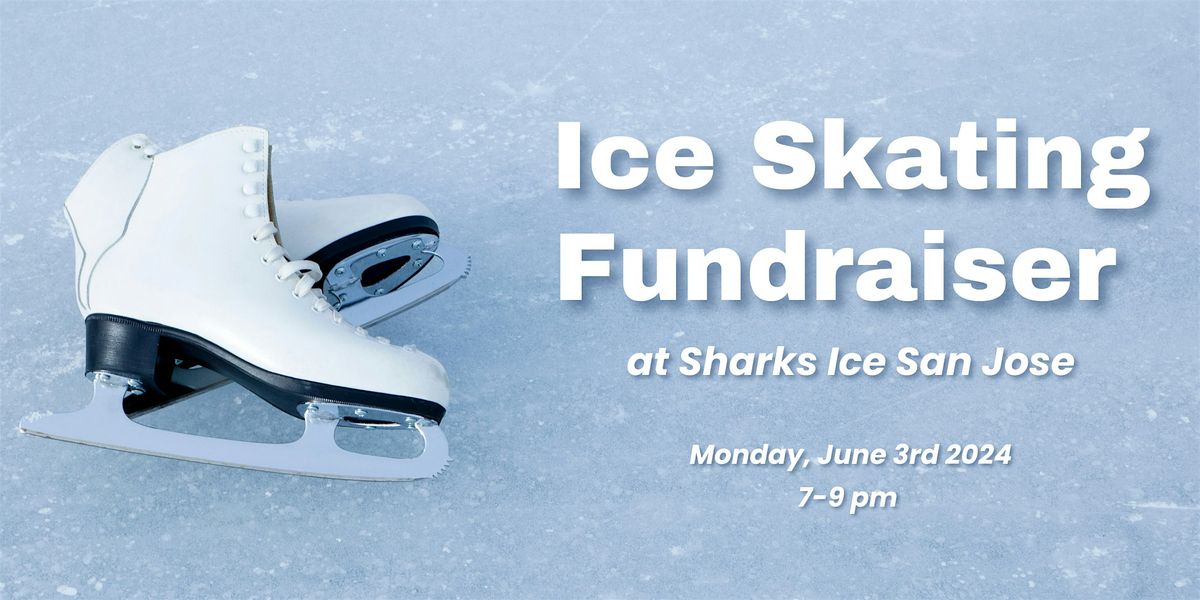 Ice Skating Fundraiser

at Sharks Ice San Jose

Monday, June 3rd 2024
7-9 pm